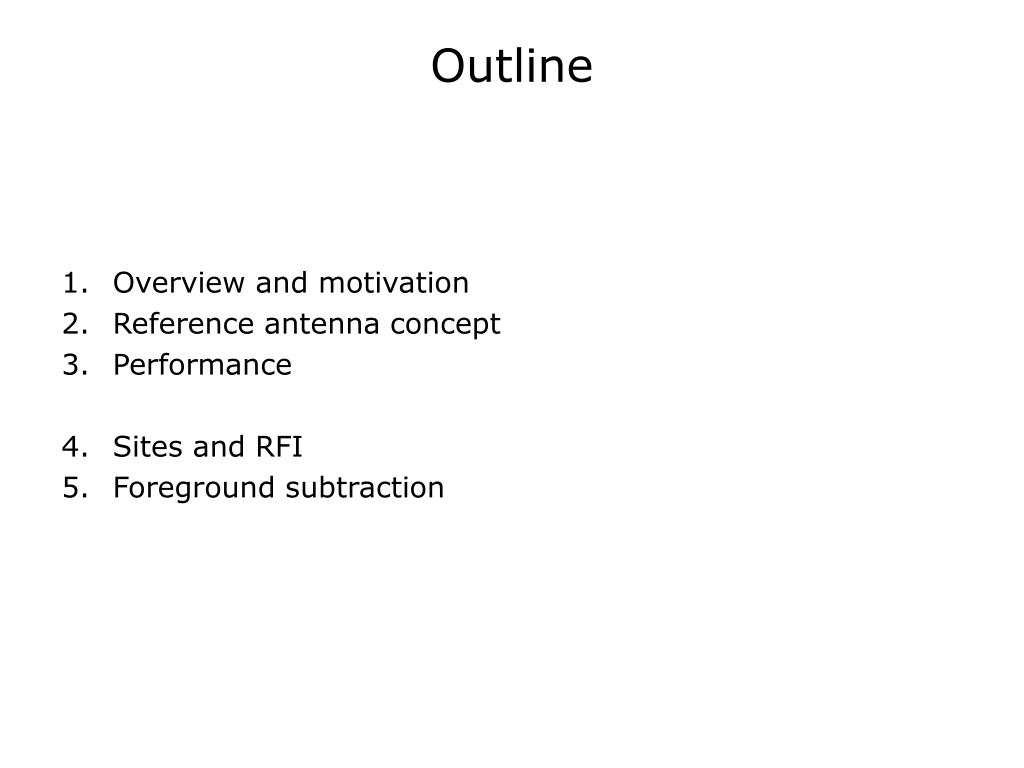 Outline

1. Overview and motivation
2. Reference antenna concept
3. Performance

4. Sites and RFI
5. Foreground subtraction